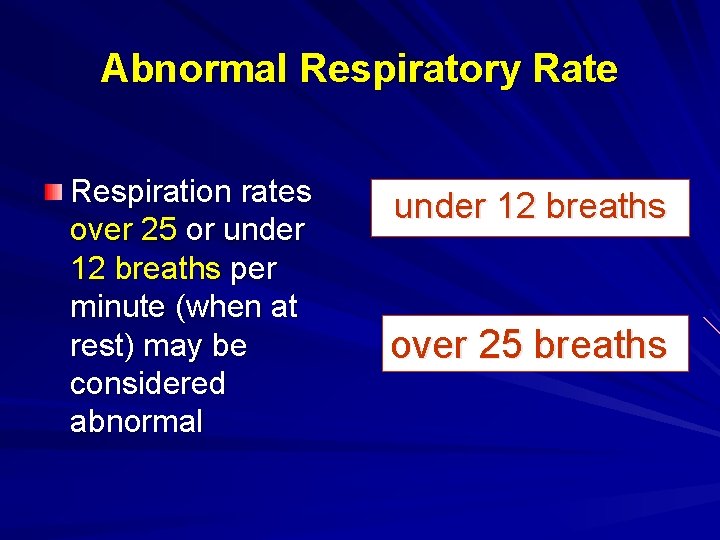 Abnormal Respiratory Rate

Respiration rates over 25 or under 12 breaths per minute (when at rest) may be considered abnormal

under 12 breaths

over 25 breaths